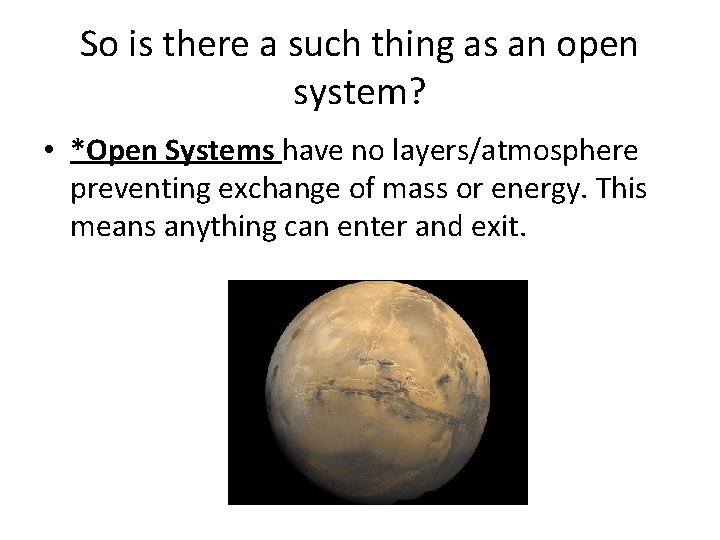 So is there a such thing as an open system?

• *Open Systems have no layers/atmosphere preventing exchange of mass or energy. This means anything can enter and exit.